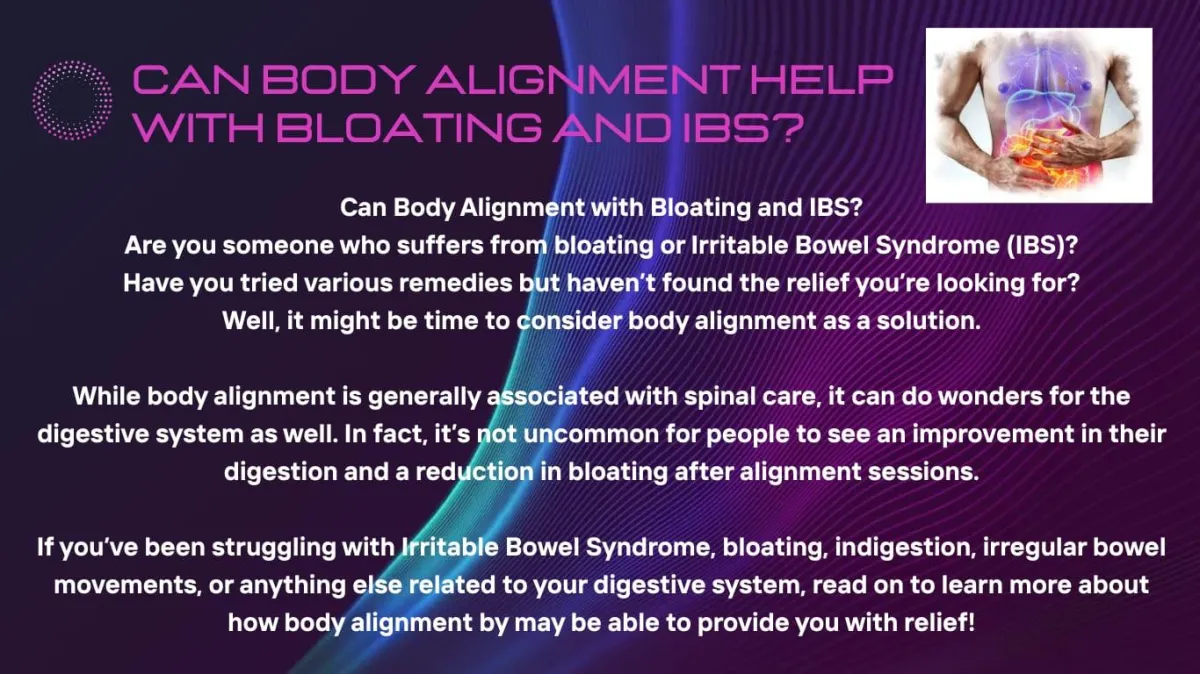 CAN BODY ALIGNMENT HELP WITH BLOATING AND IBS?

Can Body Alignment with Bloating and IBS?
Are you someone who suffers from bloating or Irritable Bowel Syndrome (IBS)?
Have you tried various remedies but haven't found the relief you're looking for?
Well, it might be time to consider body alignment as a solution.

While body alignment is generally associated with spinal care, it can do wonders for the digestive system as well. In fact, it's not uncommon for people to see an improvement in their digestion and a reduction in bloating after alignment sessions.

If you've been struggling with Irritable Bowel Syndrome, bloating, indigestion, irregular bowel movements, or anything else related to your digestive system, read on to learn more about how body alignment by may be able to provide you with relief!